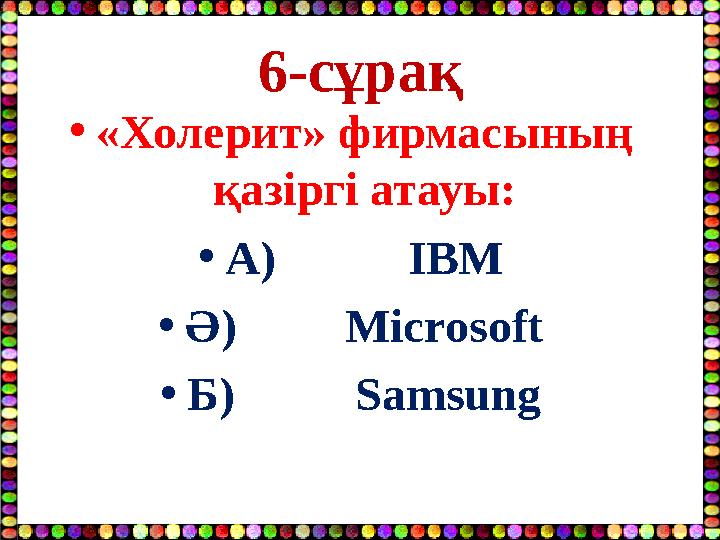 6-сұрақ

• «Холерит» фирмасының қазіргі атауы:

• А) IBM

• Ә) Microsoft

• Б) Samsung